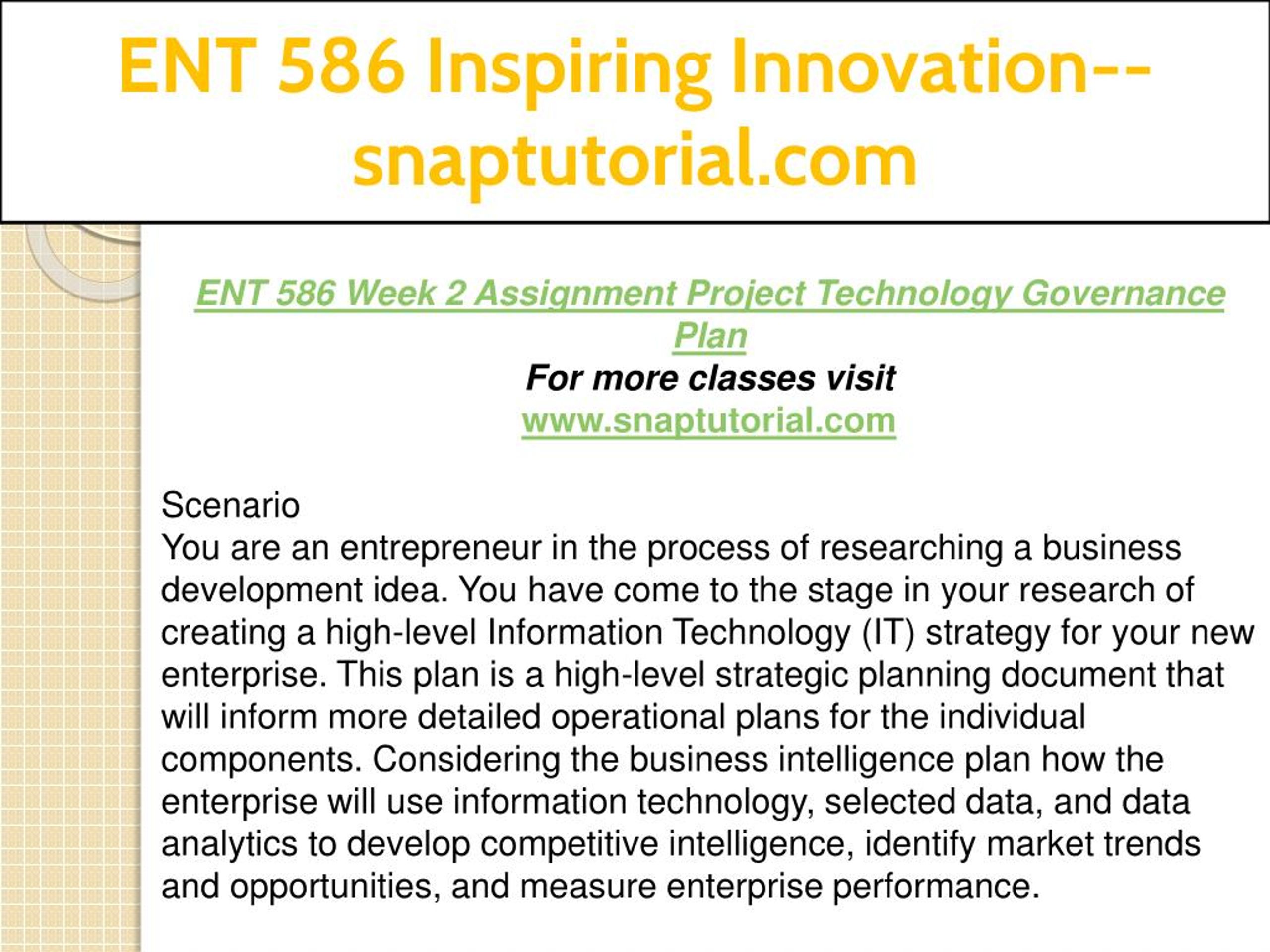 ENT 586 Inspiring Innovation--snaptutorial.com

ENT 586 Week 2 Assignment Project Technology Governance Plan
For more classes visit
www.snaptutorial.com

Scenario
You are an entrepreneur in the process of researching a business development idea. You have come to the stage in your research of creating a high-level Information Technology (IT) strategy for your new enterprise. This plan is a high-level strategic planning document that will inform more detailed operational plans for the individual components. Considering the business intelligence plan how the enterprise will use information technology, selected data, and data analytics to develop competitive intelligence, identify market trends and opportunities, and measure enterprise performance.